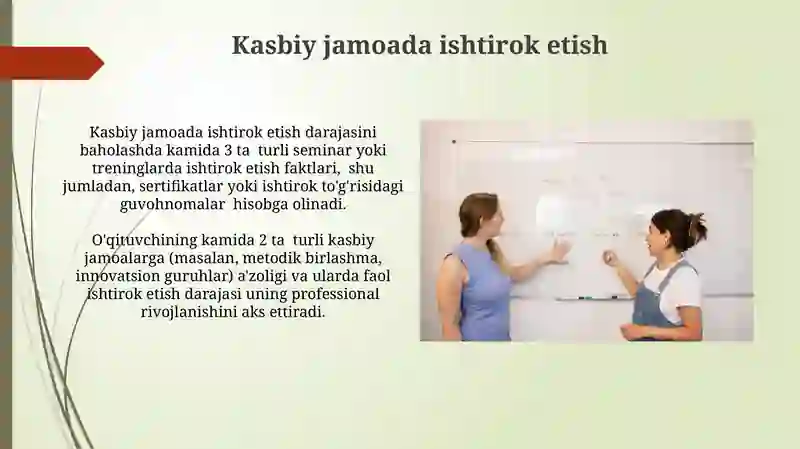 Kasbiy jamoada ishtirok etish

Kasbiy jamoada ishtirok etish darajasini baholashda kamida 3 ta turli seminar yoki treninglarda ishtirok etish faktlari, shu jumladan, sertifikatlar yoki ishtirok to'g'risidagi guvohnomalar hisobga olinadi.

O'qituvchining kamida 2 ta turli kasbiy jamoalarga (masalan, metodik birlashma, innovatsion guruhlar) a'zoligi va ularda faol ishtirok etish darajasi uning professional rivojlanishini aks ettiradi.